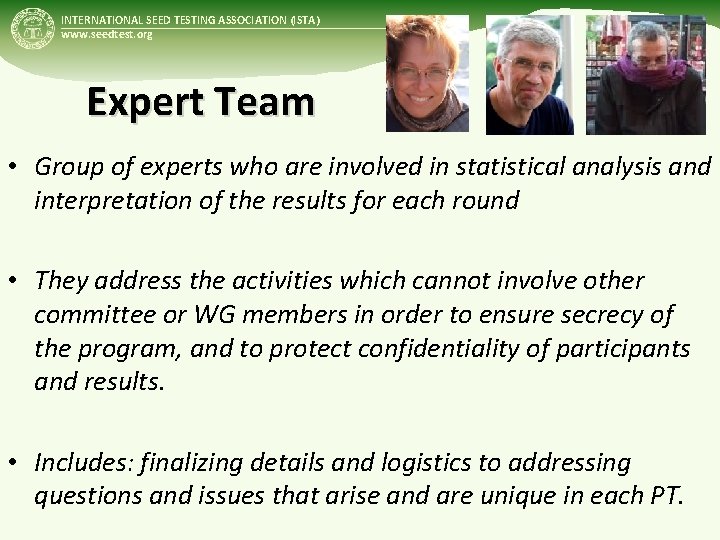 INTERNATIONAL SEED TESTING ASSOCIATION (ISTA)
www.seedtest.org

Expert Team

• Group of experts who are involved in statistical analysis and interpretation of the results for each round

• They address the activities which cannot involve other committee or WG members in order to ensure secrecy of the program, and to protect confidentiality of participants and results.

• Includes: finalizing details and logistics to addressing questions and issues that arise and are unique in each PT.